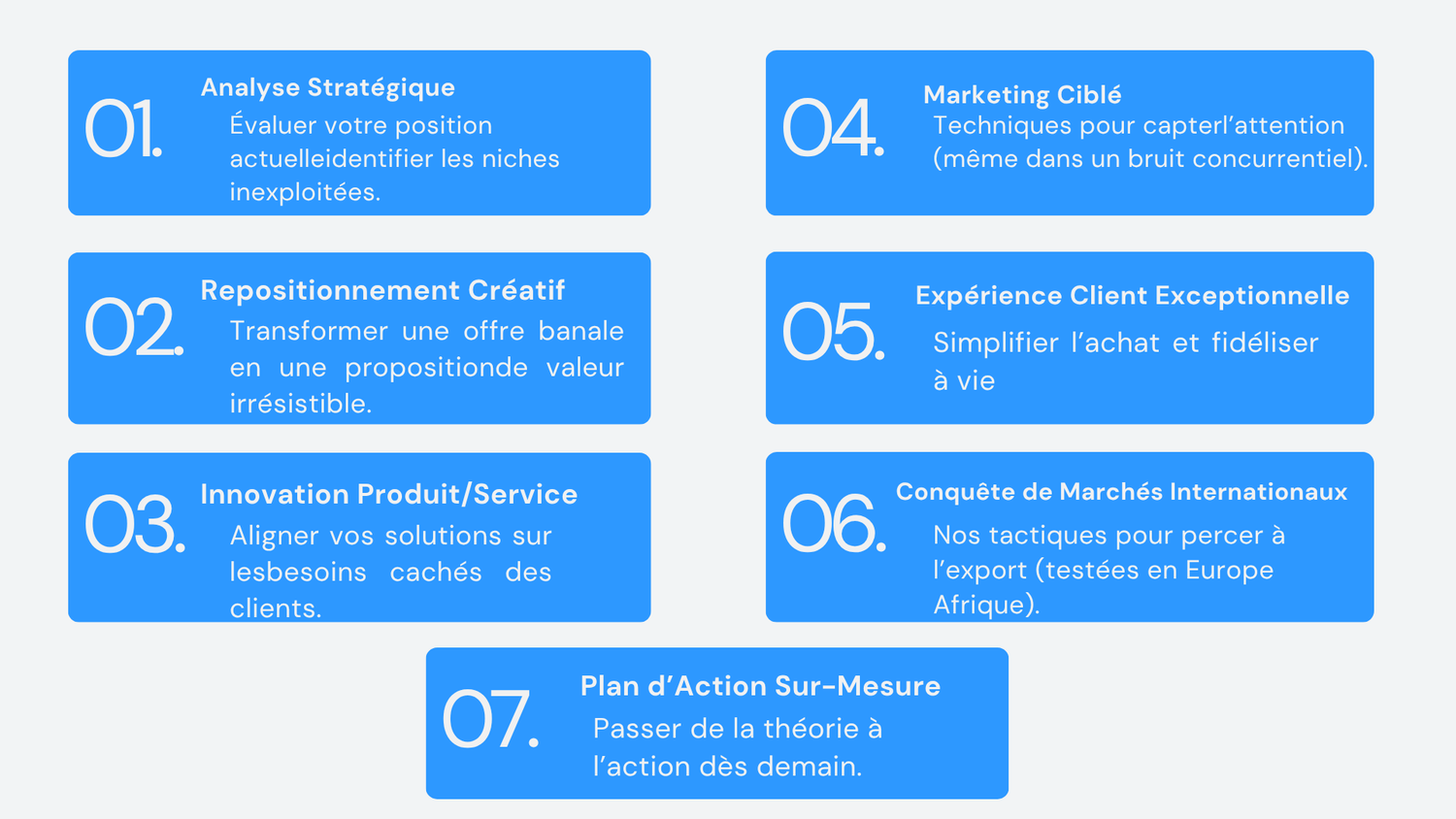 01.
Analyse Stratégique
Évaluer votre position actuelleidentifier les niches inexploitées.

02.
Repositionnement Créatif
Transformer une offre banale en une propositionde valeur irrésistible.

03.
Innovation Produit/Service
Aligner vos solutions sur lesbesoins cachés des clients.

04.
Marketing Ciblé
Techniques pour capterl'attention (même dans un bruit concurrentiel).

05.
Expérience Client Exceptionnelle
Simplifier l'achat et fidéliser à vie

06.
Conquête de Marchés Internationaux
Nos tactiques pour percer à l'export (testées en Europe Afrique).

07.
Plan d'Action Sur-Mesure
Passer de la théorie à l'action dès demain.